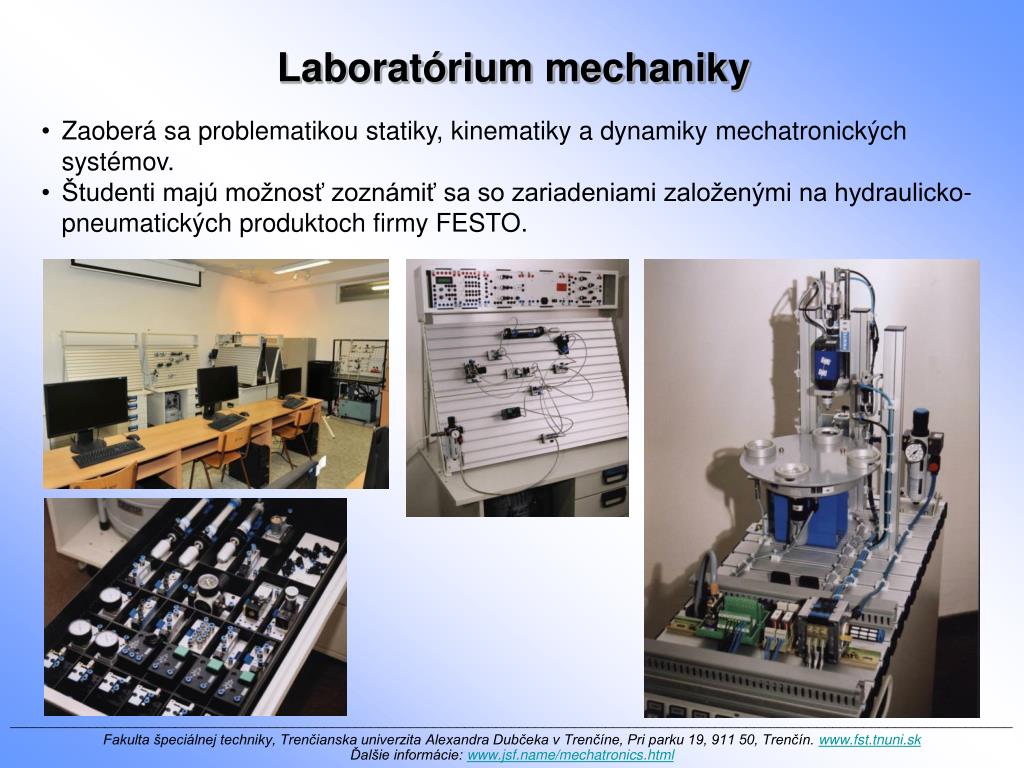 Laboratórium mechaniky

• Zaoberá sa problematikou statiky, kinematiky a dynamiky mechatronických systémov.
• Študenti majú možnosť zoznámiť sa so zariadeniami založenými na hydraulicko-pneumatických produktoch firmy FESTO.

Fakulta špeciálnej techniky, Trenčianska univerzita Alexandra Dubčeka v Trenčíne, Pri parku 19, 911 50, Trenčín. www.fst.tnuni.sk
Ďalšie informácie: www.jsf.name/mechatronics.html